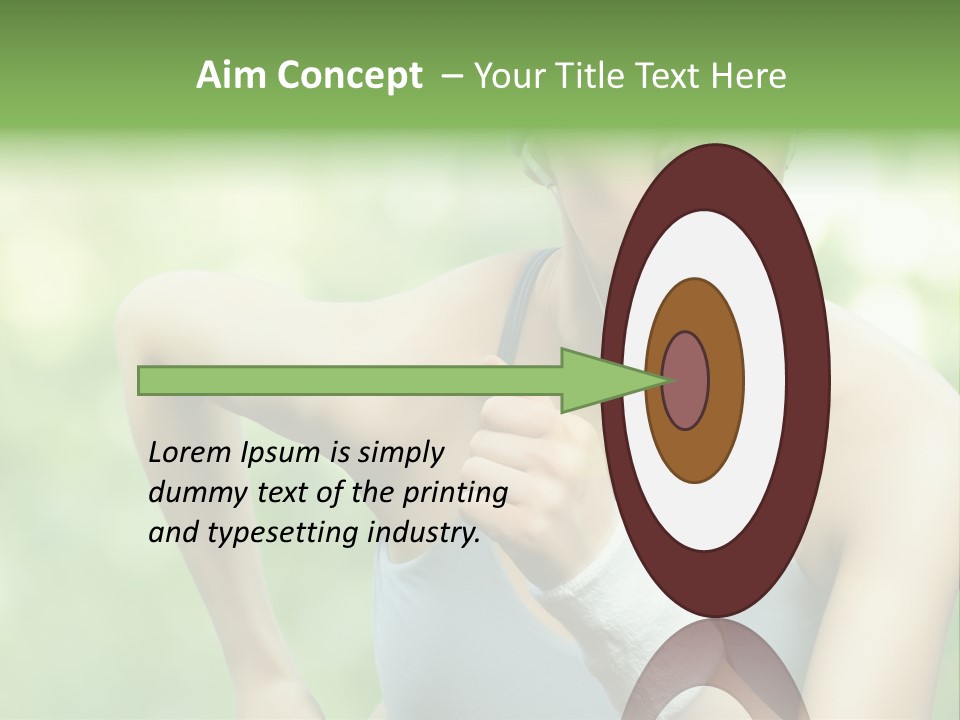 Aim Concept – Your Title Text Here

Lorem Ipsum is simply dummy text of the printing and typesetting industry.